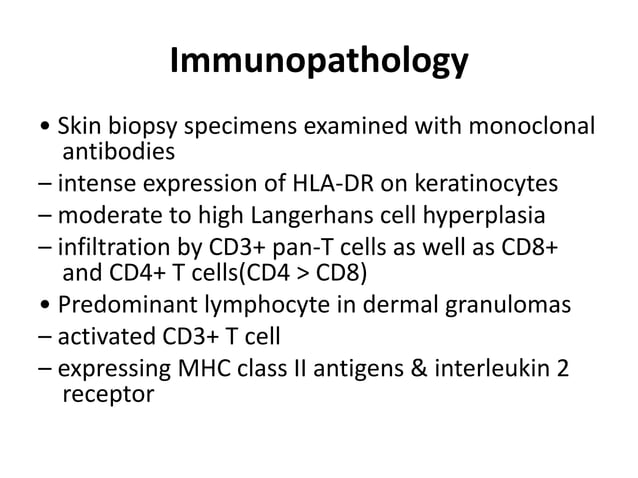 Immunopathology

• Skin biopsy specimens examined with monoclonal antibodies
– intense expression of HLA-DR on keratinocytes
– moderate to high Langerhans cell hyperplasia
– infiltration by CD3+ pan-T cells as well as CD8+ and CD4+ T cells(CD4 > CD8)
• Predominant lymphocyte in dermal granulomas
– activated CD3+ T cell
– expressing MHC class II antigens & interleukin 2 receptor